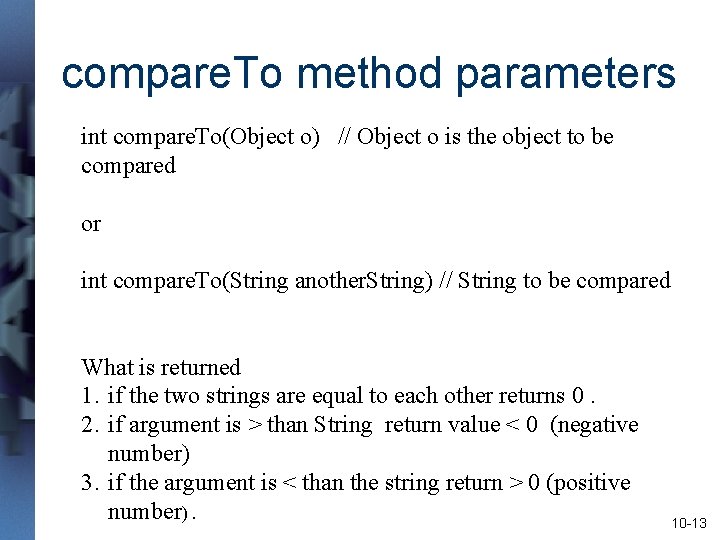 compareTo method parameters

int compareTo(Object o) // Object o is the object to be compared

or

int compareTo(String anotherString) // String to be compared

What is returned
1. if the two strings are equal to each other returns 0 .
2. if argument is > than String return value < 0 (negative number)
3. if the argument is < than the string return > 0 (positive number).

10-13